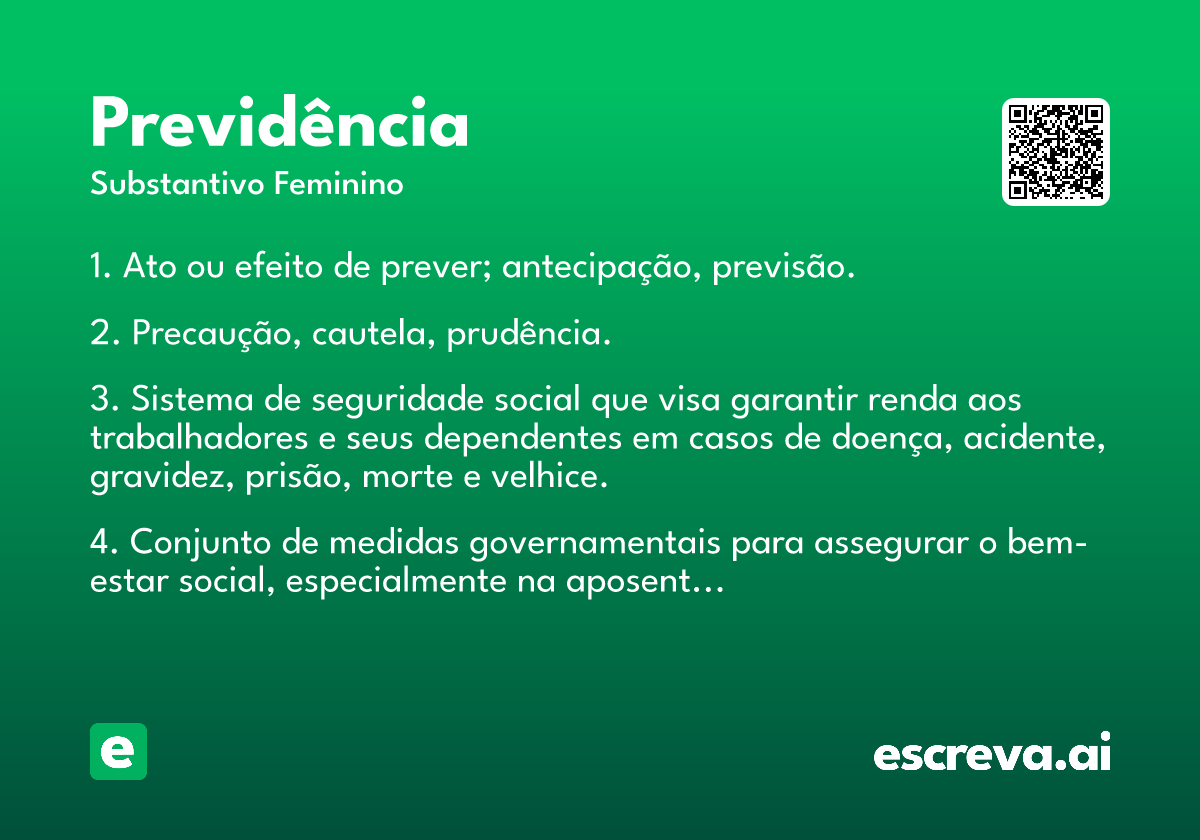 Previdência
Substantivo Feminino

1. Ato ou efeito de prever; antecipação, previsão.

2. Precaução, cautela, prudência.

3. Sistema de seguridade social que visa garantir renda aos trabalhadores e seus dependentes em casos de doença, acidente, gravidez, prisão, morte e velhice.

4. Conjunto de medidas governamentais para assegurar o bem-estar social, especialmente na aposent…

e

escreva.ai